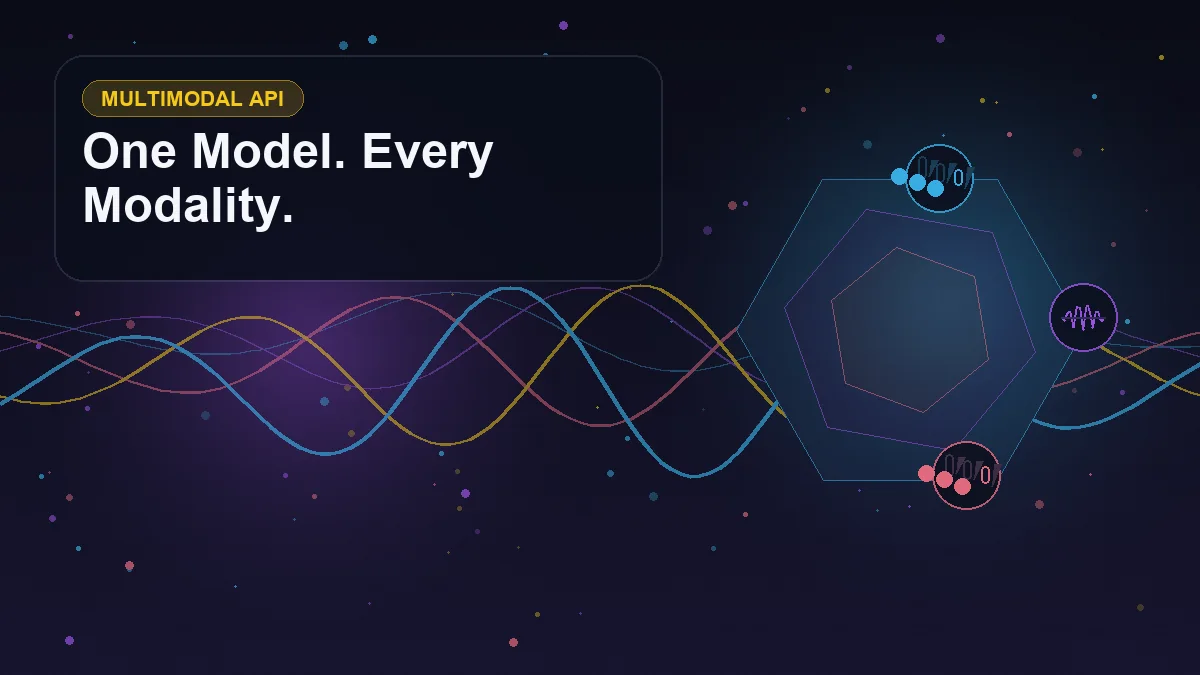 MULTIMODAL API

One Model. Every Modality.